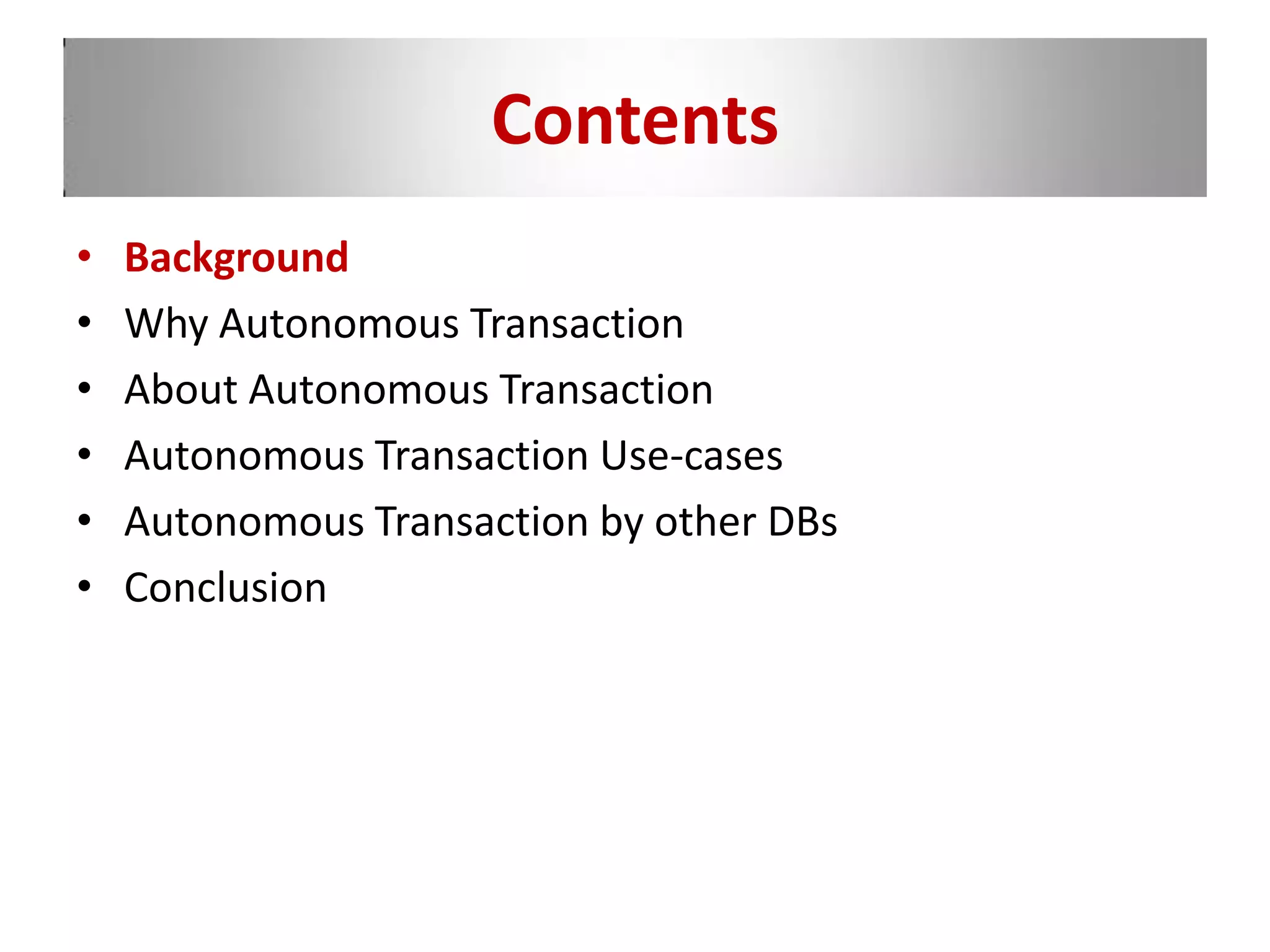 Contents

• Background
• Why Autonomous Transaction
• About Autonomous Transaction
• Autonomous Transaction Use-cases
• Autonomous Transaction by other DBs
• Conclusion